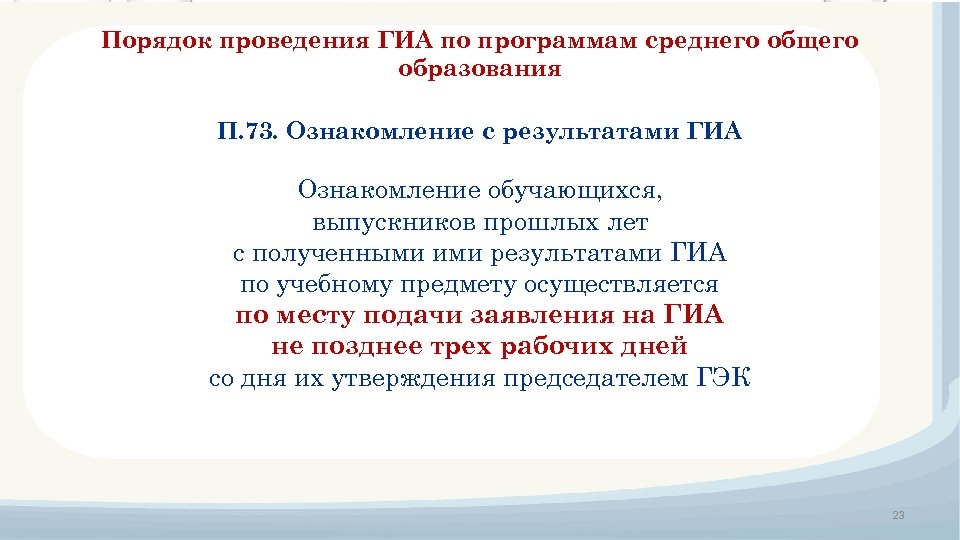 Порядок проведения ГИА по программам среднего общего образования

П.73. Ознакомление с результатами ГИА

Ознакомление обучающихся,
выпускников прошлых лет
с полученными ими результатами ГИА
по учебному предмету осуществляется
по месту подачи заявления на ГИА
не позднее трех рабочих дней
со дня их утверждения председателем ГЭК

23